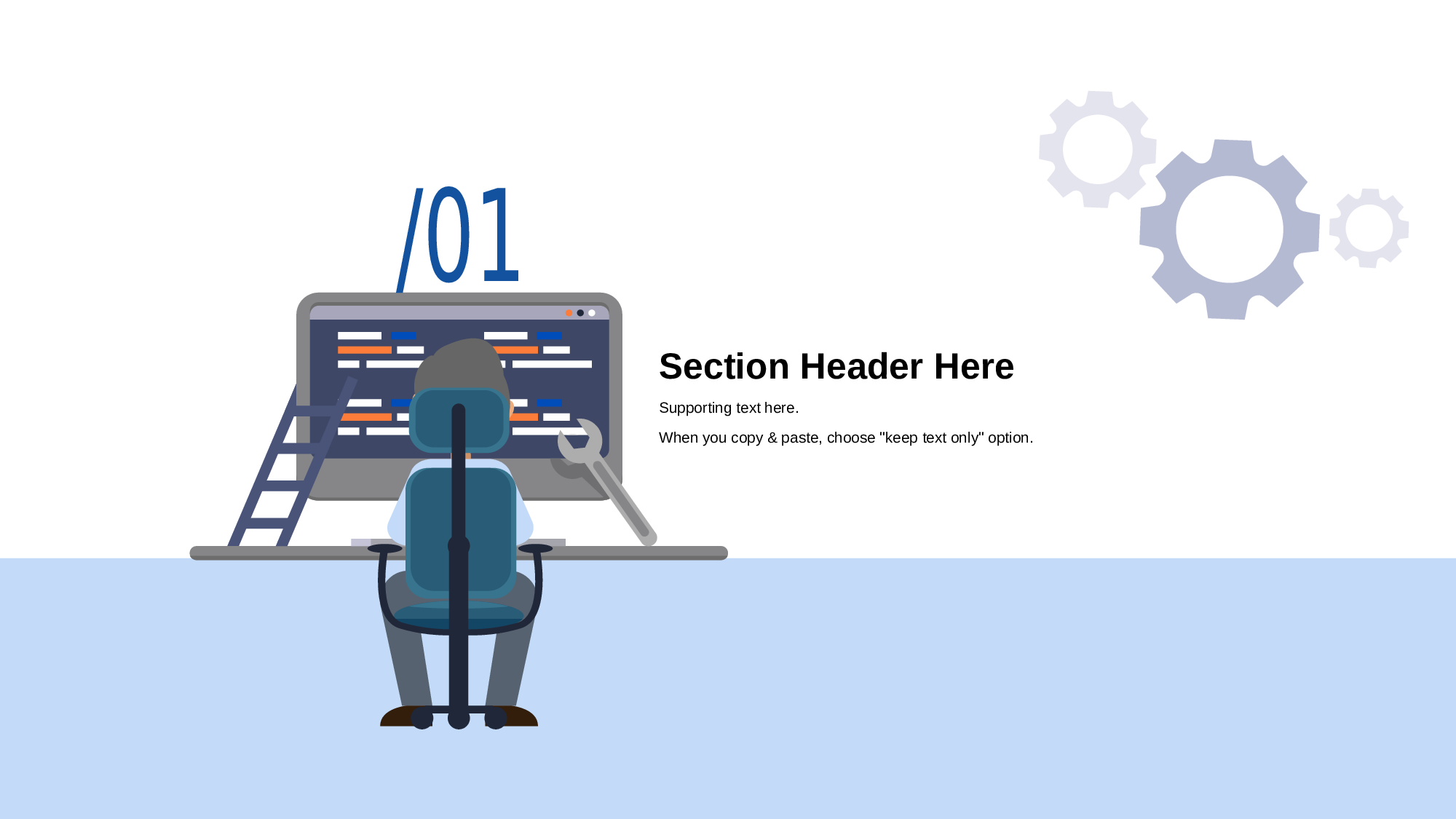 /01

Section Header Here

Supporting text here.

When you copy & paste, choose "keep text only" option.